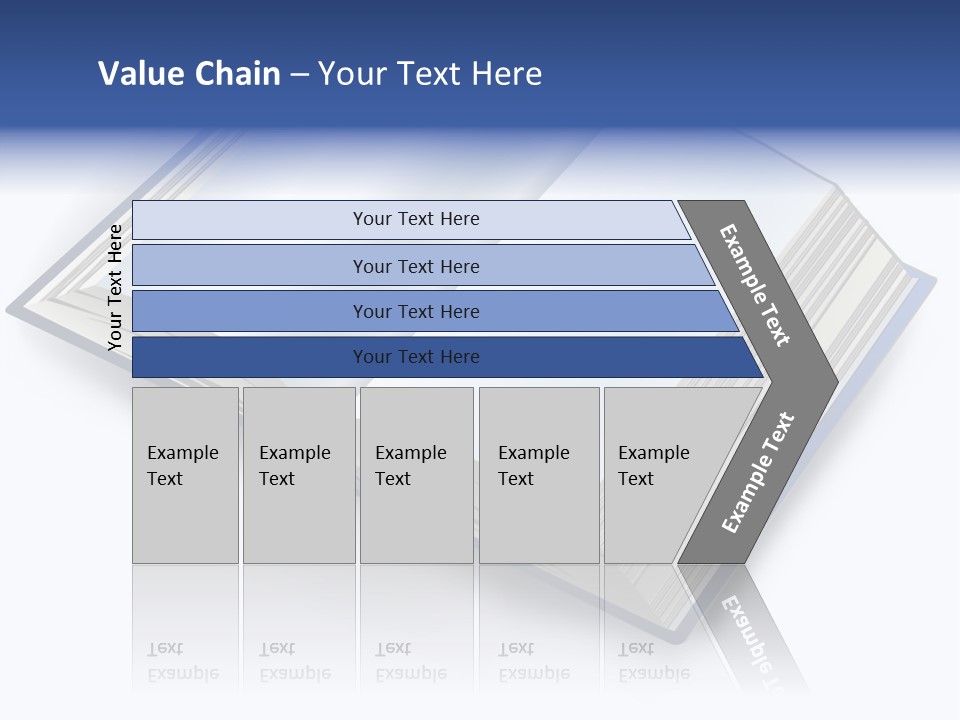 Value Chain – Your Text Here

Your Text Here

Your Text Here

Your Text Here

Your Text Here

Your Text Here

Example Text

Example Text

Example Text

Example Text

Example Text

Example Text

Example Text